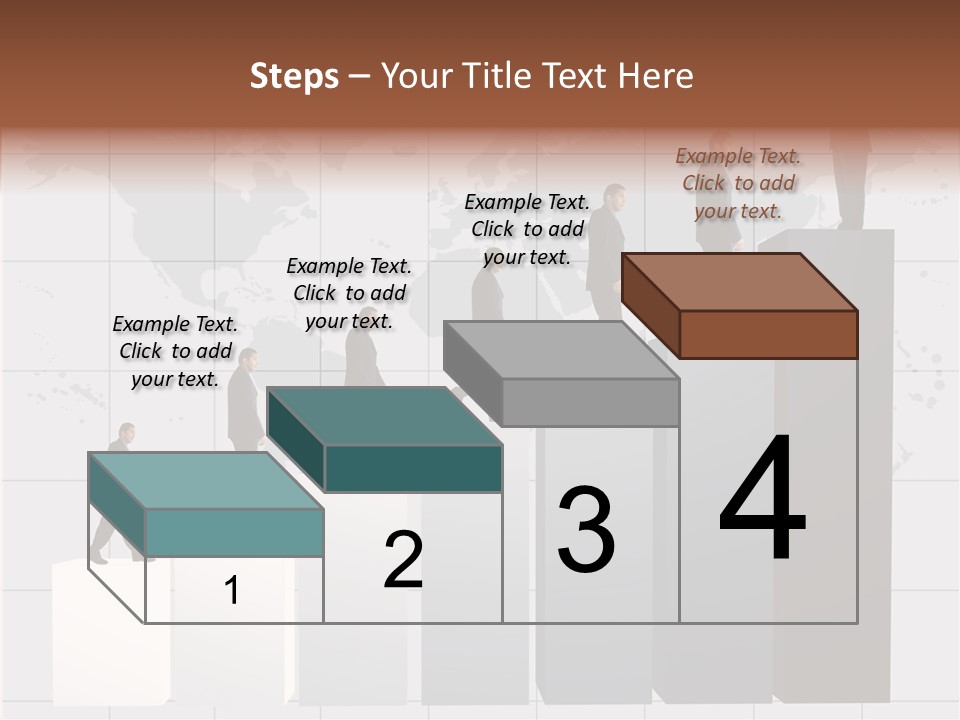 Steps – Your Title Text Here

Example Text. Click to add your text.

Example Text. Click to add your text.

Example Text. Click to add your text.

Example Text. Click to add your text.

1

2

3

4